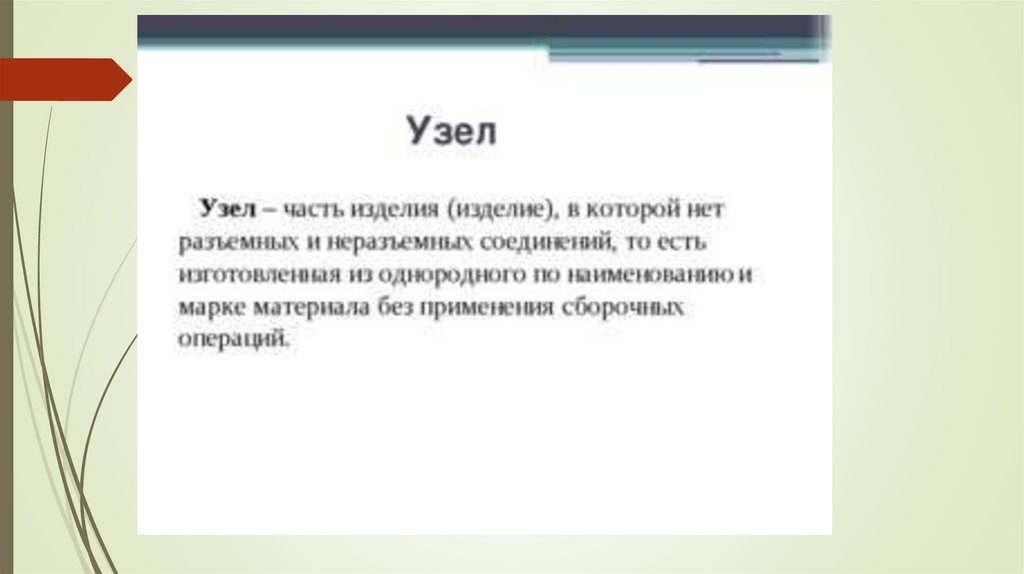 Узел

Узел – часть изделия (изделие), в которой нет разъемных и неразъемных соединений, то есть изготовленная из однородного по наименованию и марке материала без применения сборочных операций.